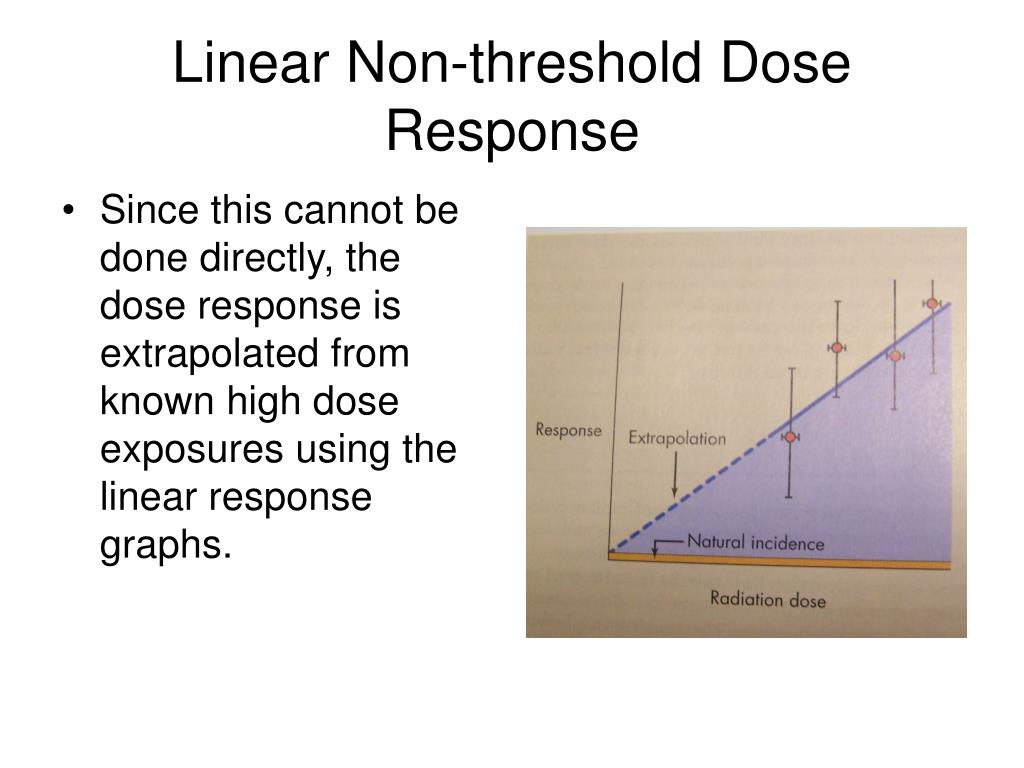 Linear Non-threshold Dose Response

• Since this cannot be done directly, the dose response is extrapolated from known high dose exposures using the linear response graphs.

Response
Extrapolation
Natural incidence
Radiation dose